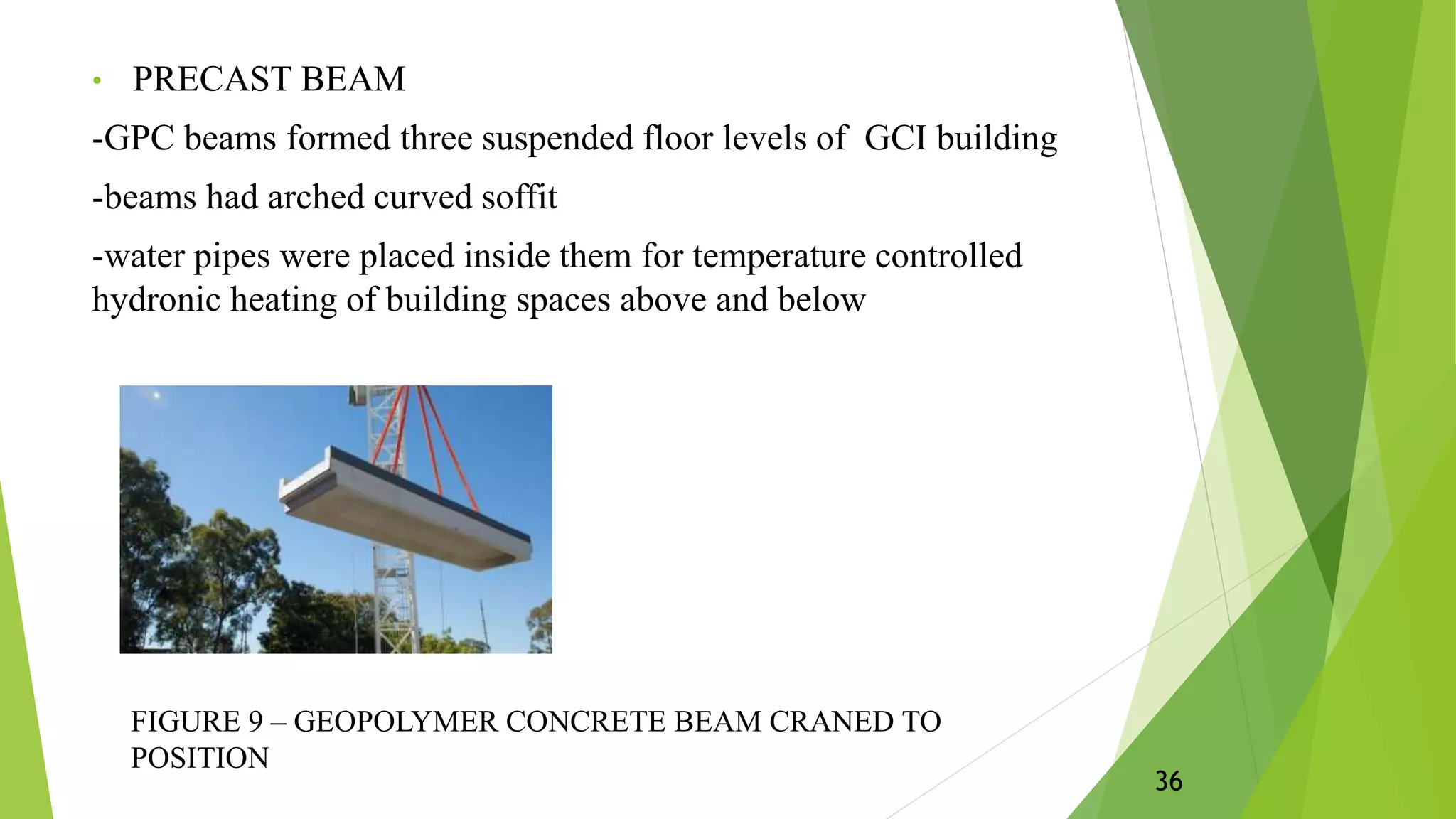 • PRECAST BEAM

-GPC beams formed three suspended floor levels of GCI building

-beams had arched curved soffit

-water pipes were placed inside them for temperature controlled hydronic heating of building spaces above and below

FIGURE 9 – GEOPOLYMER CONCRETE BEAM CRANED TO POSITION

36